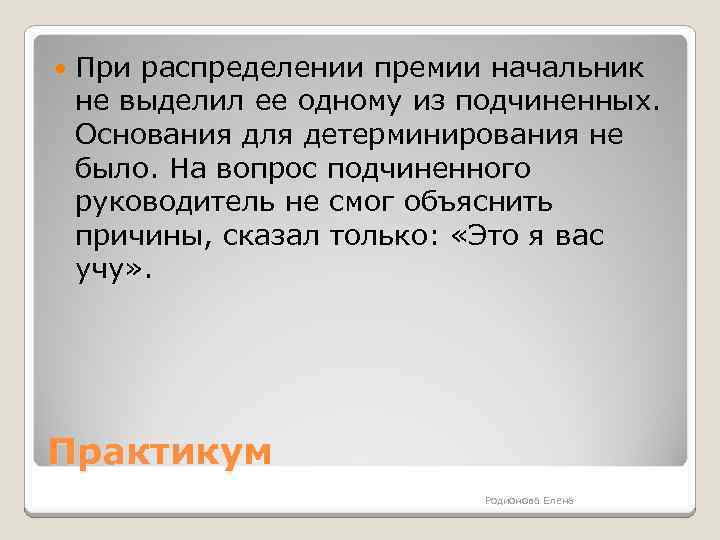 При распределении премии начальник не выделил ее одному из подчиненных. Основания для детерминирования не было. На вопрос подчиненного руководитель не смог объяснить причины, сказал только: «Это я вас учу».

Практикум

Родионова Елена